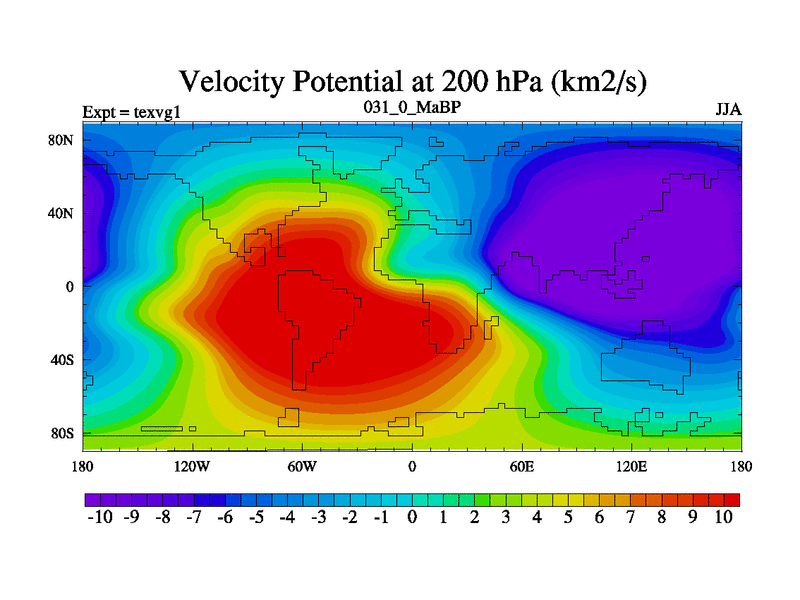 Velocity Potential at 200 hPa (km2/s)

Expt = texvg1

031_0_MaBP

JJA

80N
40N
0
40S
80S

180 120W 60W 0 60E 120E 180

-10 -9 -8 -7 -6 -5 -4 -3 -2 -1 0 1 2 3 4 5 6 7 8 9 10